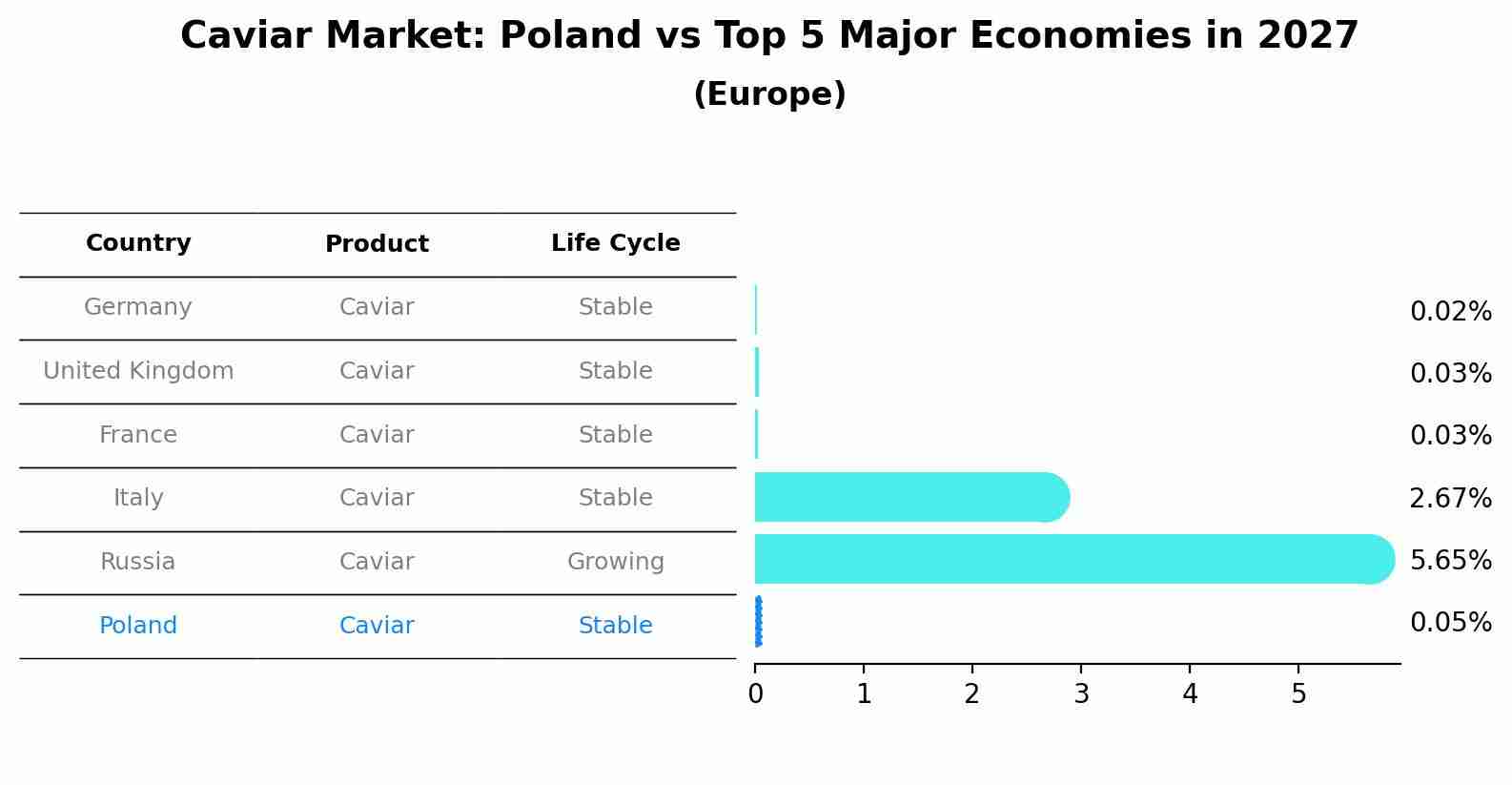 Caviar Market: Poland vs Top 5 Major Economies in 2027
(Europe)

| Country | Product | Life Cycle | |
|---|---|---|---|
| Germany | Caviar | Stable | 0.02% |
| United Kingdom | Caviar | Stable | 0.03% |
| France | Caviar | Stable | 0.03% |
| Italy | Caviar | Stable | 2.67% |
| Russia | Caviar | Growing | 5.65% |
| Poland | Caviar | Stable | 0.05% |

0 1 2 3 4 5